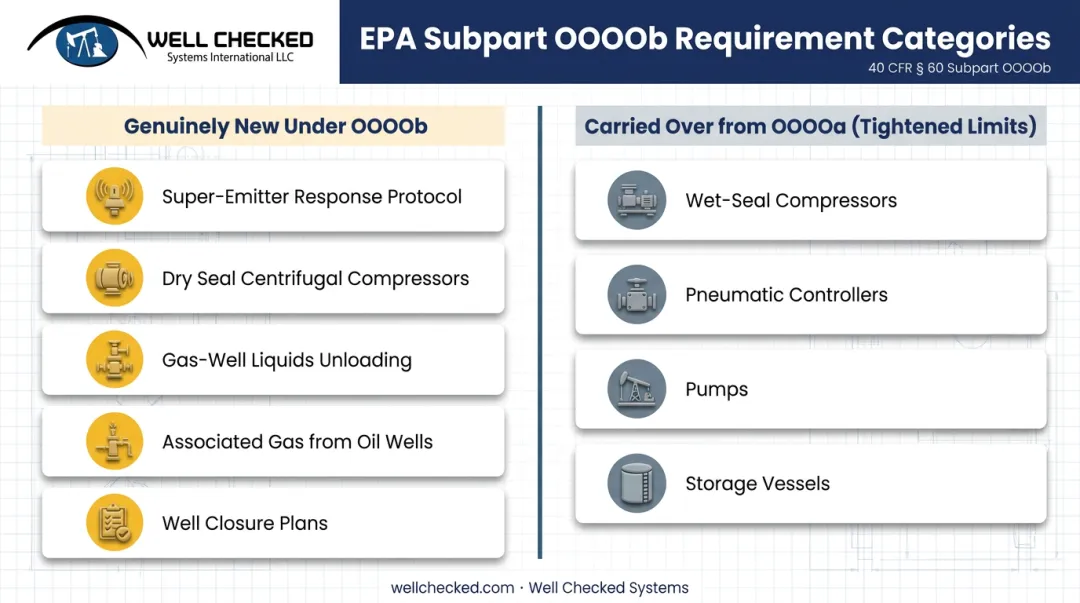 WELL CHECKED
Systems International LLC

EPA Subpart OOOOb Requirement Categories
40 CFR § 60 Subpart OOOOb

Genuinely New Under OOOOb

Super-Emitter Response Protocol

Dry Seal Centrifugal Compressors

Gas-Well Liquids Unloading

Associated Gas from Oil Wells

Well Closure Plans

Carried Over from OOOOa (Tightened Limits)

Wet-Seal Compressors

Pneumatic Controllers

Pumps

Storage Vessels

wellchecked.com · Well Checked Systems